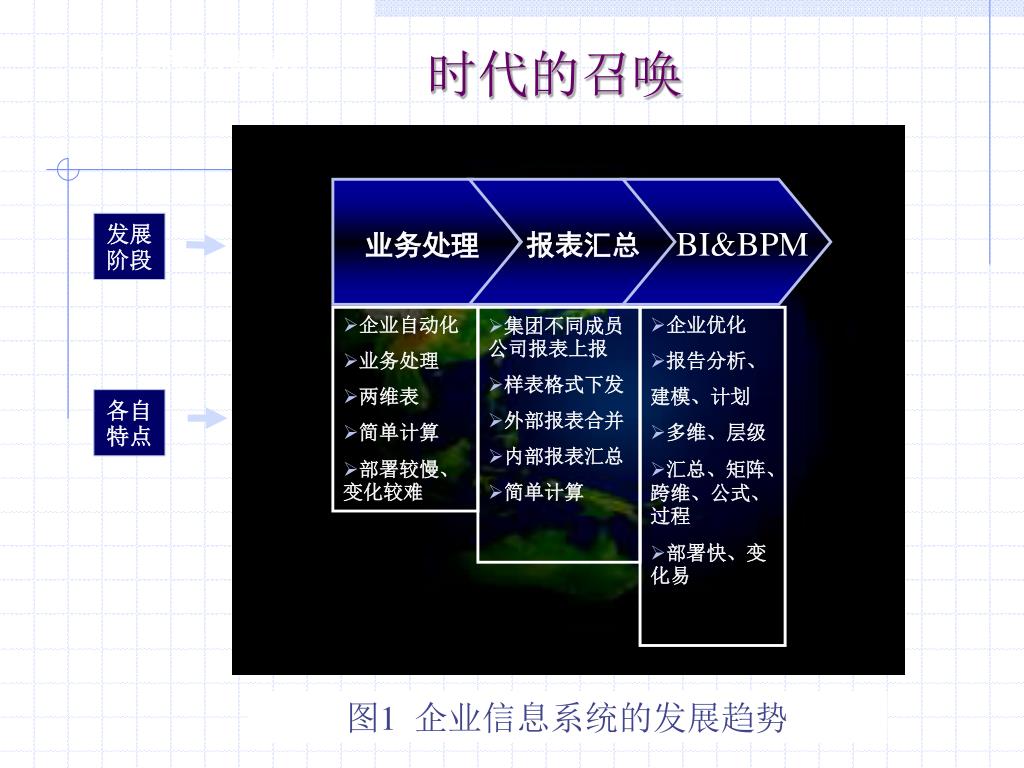 时代的召唤

发展阶段

各自特点

业务处理

报表汇总

BI&BPM

➢企业自动化
➢业务处理
➢两维表
➢简单计算
➢部署较慢、变化较难

➢集团不同成员公司报表上报
➢样表格式下发
➢外部报表合并
➢内部报表汇总
➢简单计算

➢企业优化
➢报告分析、建模、计划
➢多维、层级
➢汇总、矩阵、跨维、公式、过程
➢部署快、变化易

图1 企业信息系统的发展趋势